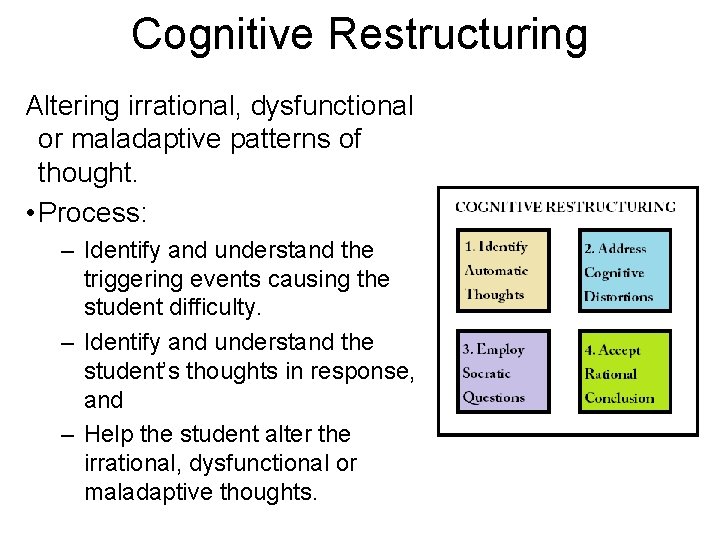 Cognitive Restructuring

Altering irrational, dysfunctional or maladaptive patterns of thought.

• Process:

– Identify and understand the triggering events causing the student difficulty.

– Identify and understand the student's thoughts in response, and

– Help the student alter the irrational, dysfunctional or maladaptive thoughts.

COGNITIVE RESTRUCTURING

1. Identify Automatic Thoughts

2. Address Cognitive Distortions

3. Employ Socratic Questions

4. Accept Rational Conclusion